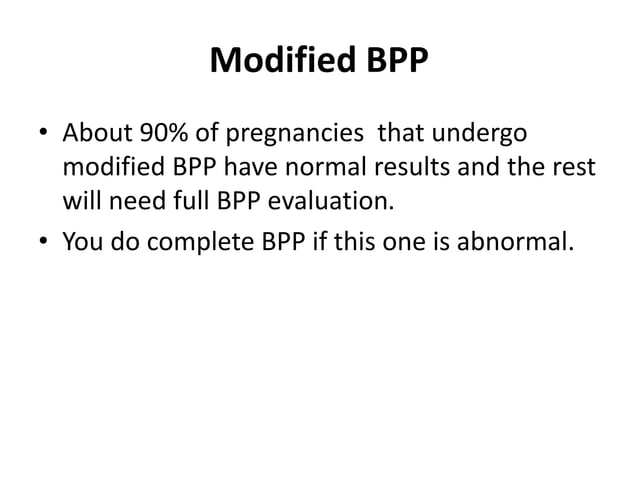 Modified BPP

• About 90% of pregnancies that undergo modified BPP have normal results and the rest will need full BPP evaluation.
• You do complete BPP if this one is abnormal.